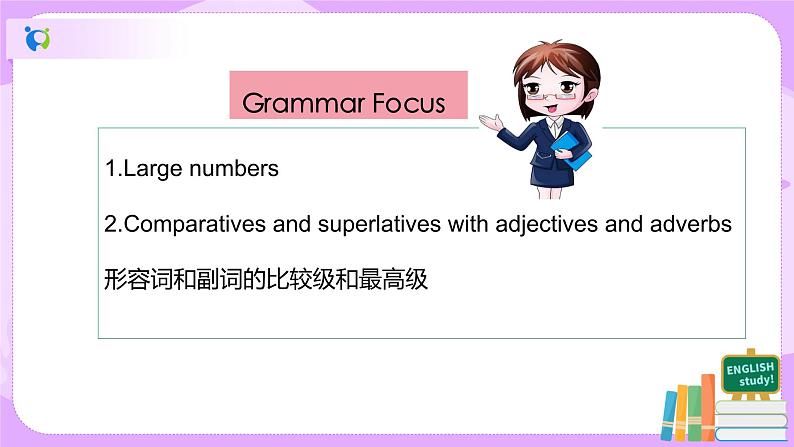 Grammar Focus

1.Large numbers

2.Comparatives and superlatives with adjectives and adverbs

形容词和副词的比较级和最高级

ENGLISH study!